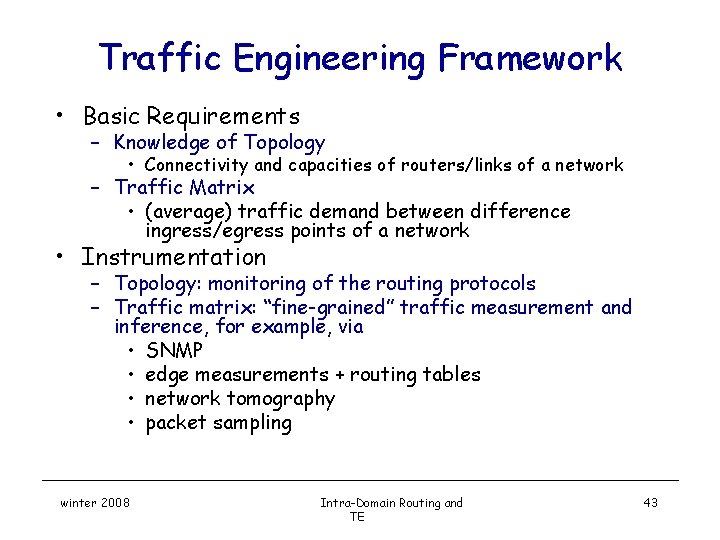 Traffic Engineering Framework

• Basic Requirements
  – Knowledge of Topology
    • Connectivity and capacities of routers/links of a network
  – Traffic Matrix
    • (average) traffic demand between difference ingress/egress points of a network
• Instrumentation
  – Topology: monitoring of the routing protocols
  – Traffic matrix: "fine-grained" traffic measurement and inference, for example, via
    • SNMP
    • edge measurements + routing tables
    • network tomography
    • packet sampling

winter 2008

Intra-Domain Routing and TE

43